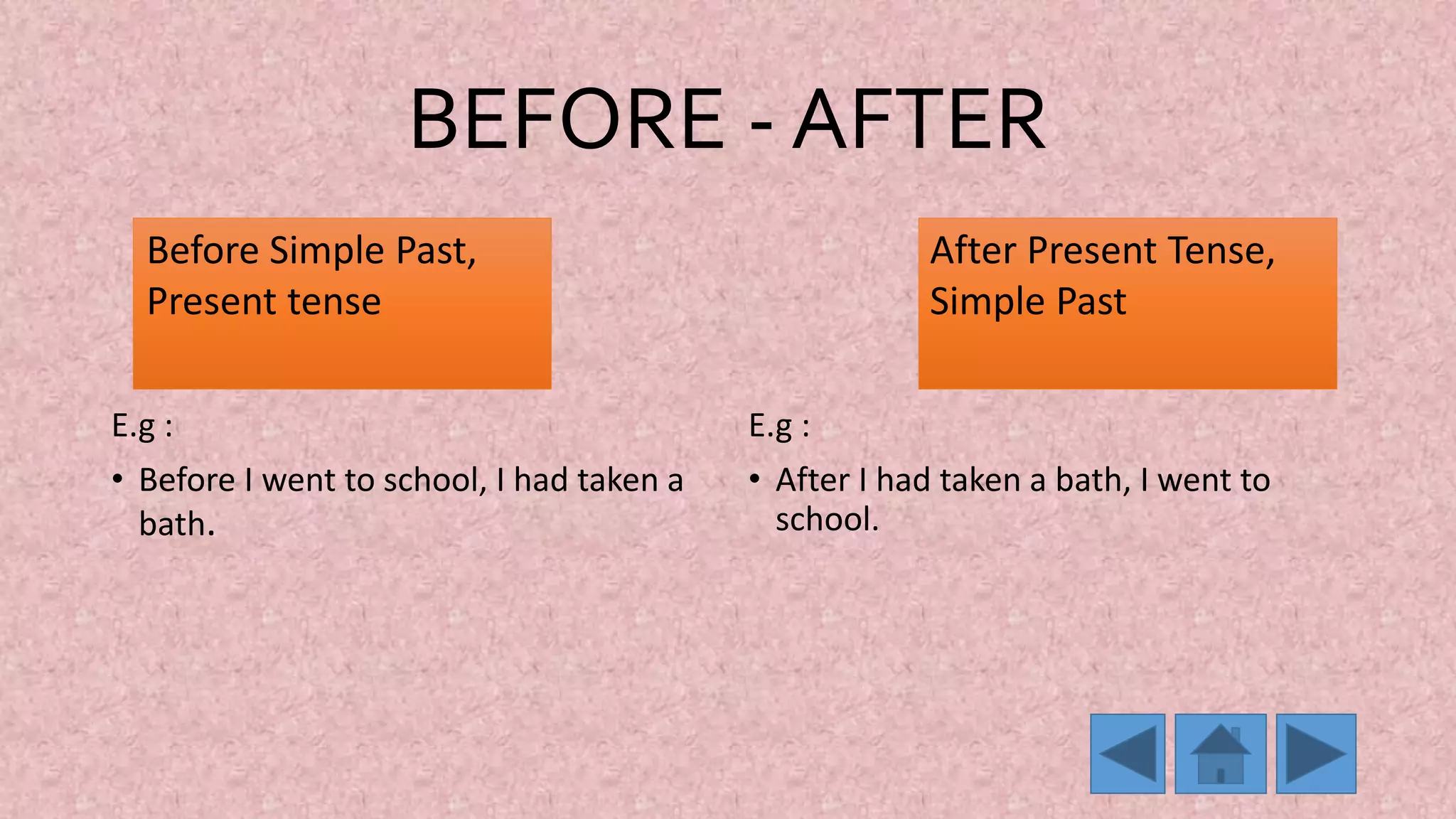 BEFORE - AFTER

Before Simple Past, Present tense

E.g :

• Before I went to school, I had taken a bath.

After Present Tense, Simple Past

E.g :

• After I had taken a bath, I went to school.